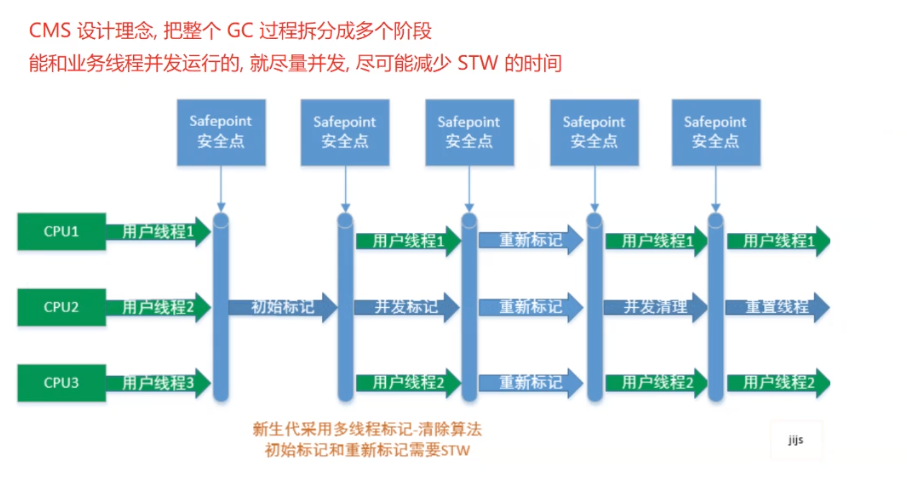 CMS 设计理念, 把整个 GC 过程拆分成多个阶段
能和业务线程并发运行的, 就尽量并发, 尽可能减少 STW 的时间

Safepoint 安全点
Safepoint 安全点
Safepoint 安全点
Safepoint 安全点
Safepoint 安全点

CPU1
用户线程1
用户线程1
重新标记
用户线程1
用户线程1

CPU2
用户线程2
初始标记
并发标记
重新标记
并发清理
重置线程

CPU3
用户线程3
用户线程2
重新标记
用户线程2
用户线程2

新生代采用多线程标记-清除算法
初始标记和重新标记需要STW

jijs